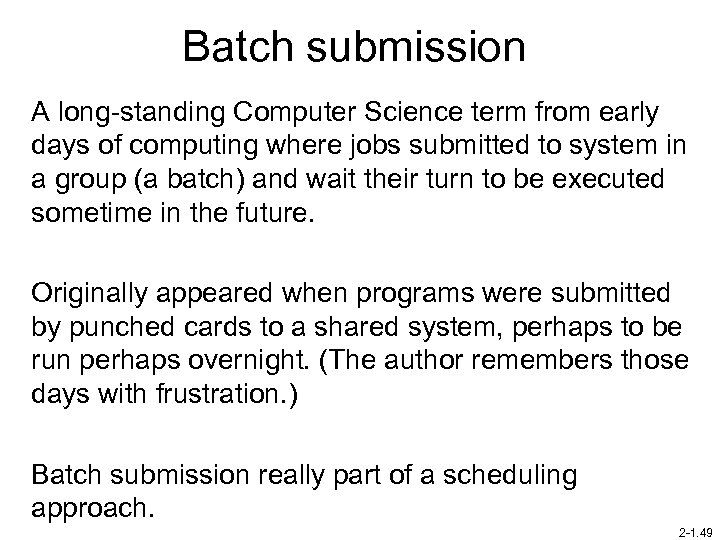 Batch submission

A long-standing Computer Science term from early days of computing where jobs submitted to system in a group (a batch) and wait their turn to be executed sometime in the future.

Originally appeared when programs were submitted by punched cards to a shared system, perhaps to be run perhaps overnight. (The author remembers those days with frustration.)

Batch submission really part of a scheduling approach.

2-1.49